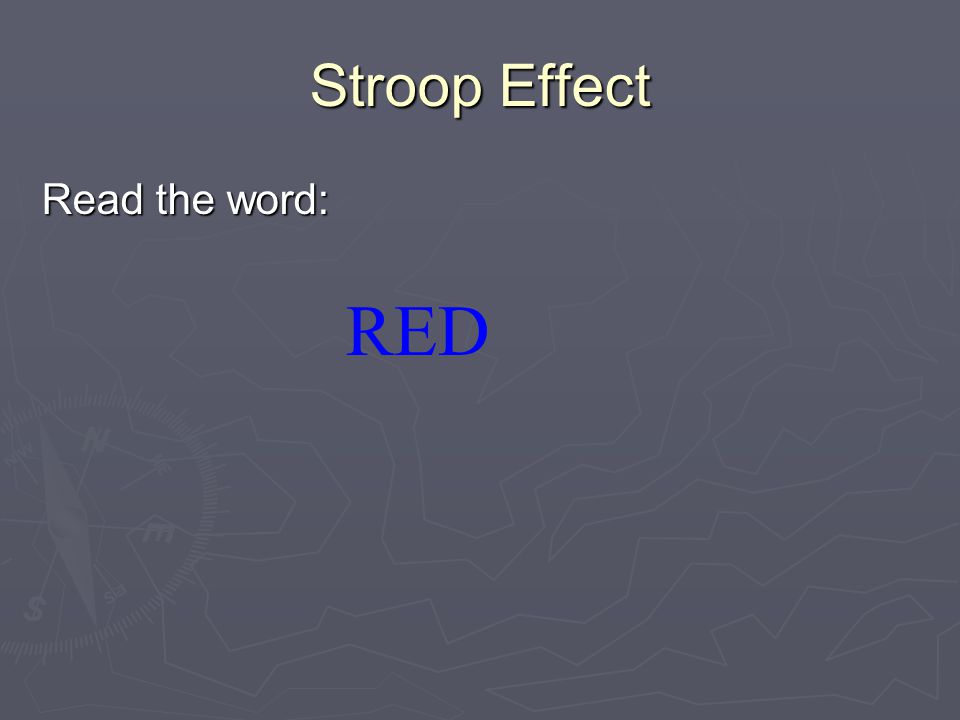 Stroop Effect

Read the word:

RED